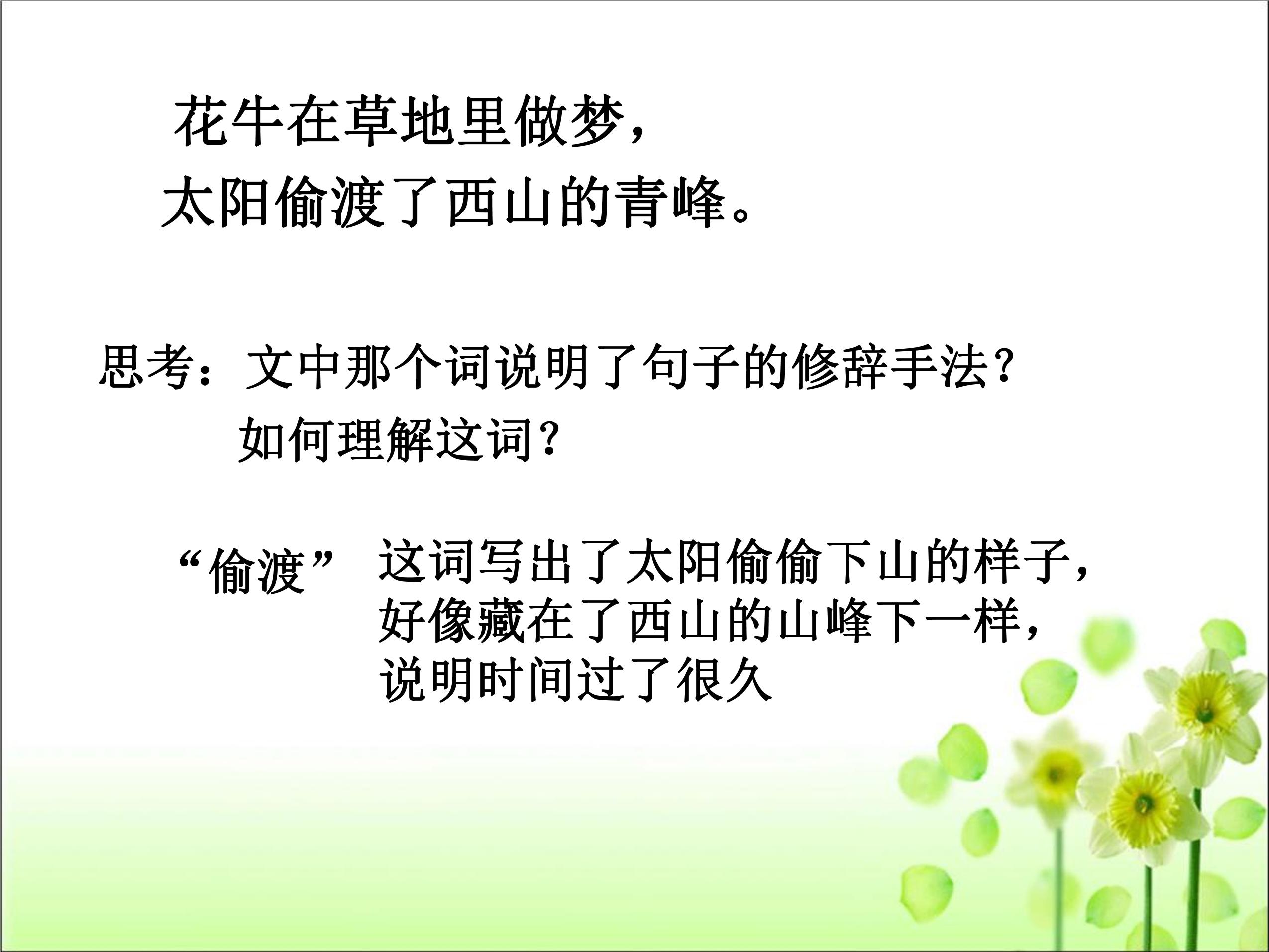 花牛在草地里做梦，
太阳偷渡了西山的青峰。

思考：文中那个词说明了句子的修辞手法？
如何理解这词？

“偷渡” 这词写出了太阳偷偷下山的样子，好像藏在了西山的山峰下一样，说明时间过了很久